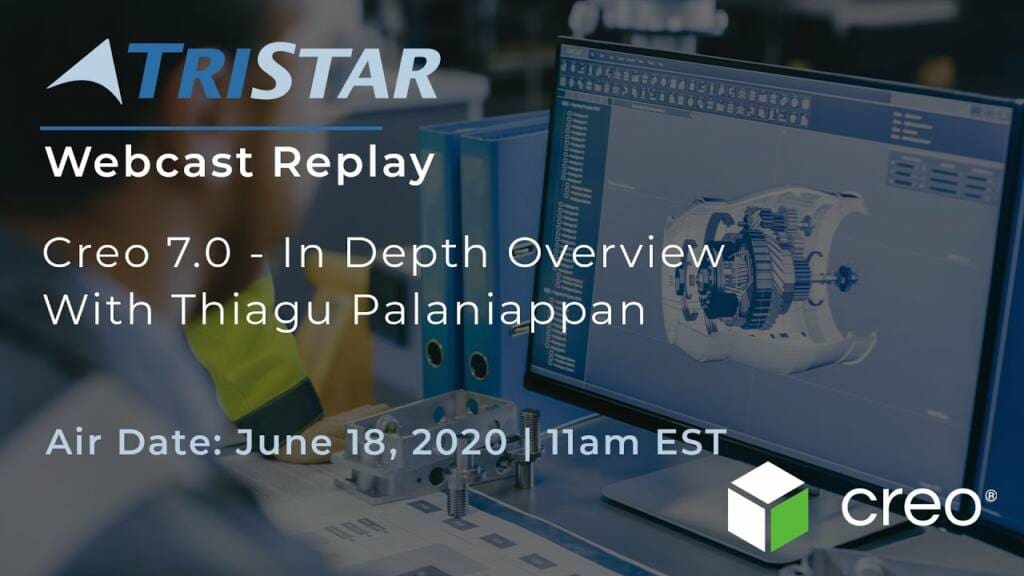 TRISTAR

Webcast Replay

Creo 7.0 - In Depth Overview With Thiagu Palaniappan

Air Date: June 18, 2020 | 11am EST

creo®